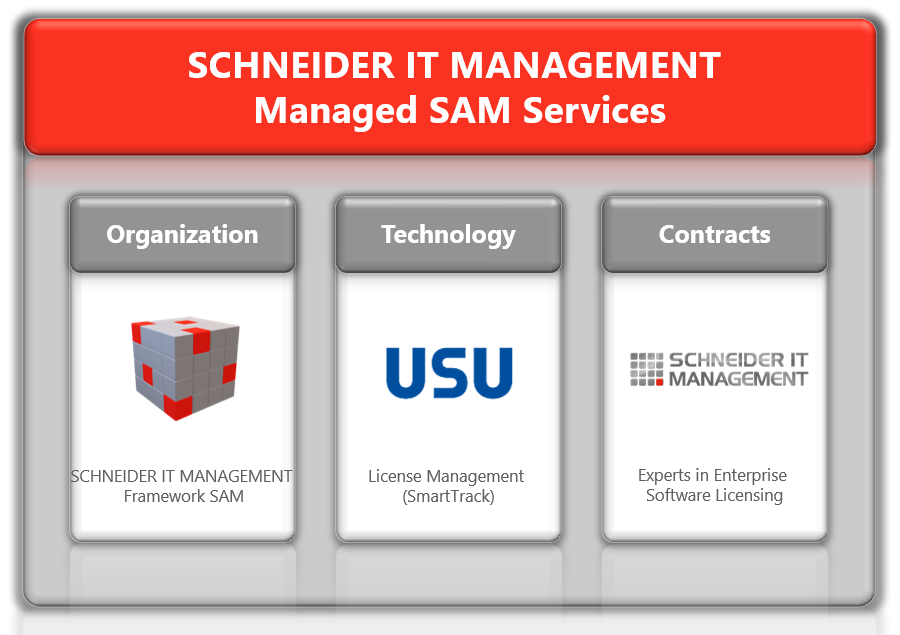 SCHNEIDER IT MANAGEMENT
Managed SAM Services

Organization

SCHNEIDER IT MANAGEMENT
Framework SAM

Technology

USU

License Management
(SmartTrack)

Contracts

SCHNEIDER IT
MANAGEMENT

Experts in Enterprise
Software Licensing